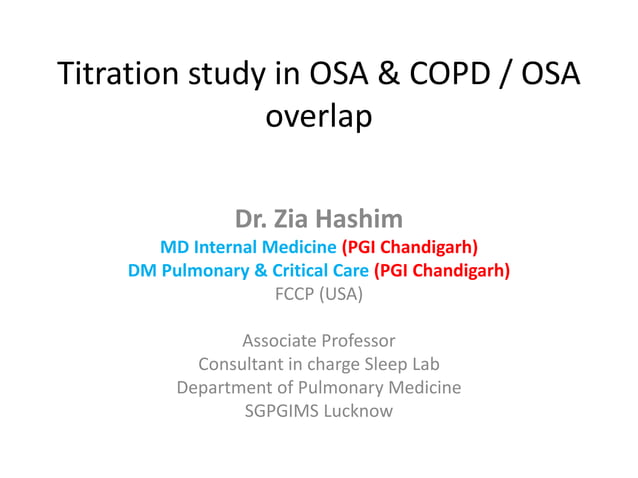 Titration study in OSA & COPD / OSA overlap

Dr. Zia Hashim
MD Internal Medicine (PGI Chandigarh)
DM Pulmonary & Critical Care (PGI Chandigarh)
FCCP (USA)

Associate Professor
Consultant in charge Sleep Lab
Department of Pulmonary Medicine
SGPGIMS Lucknow